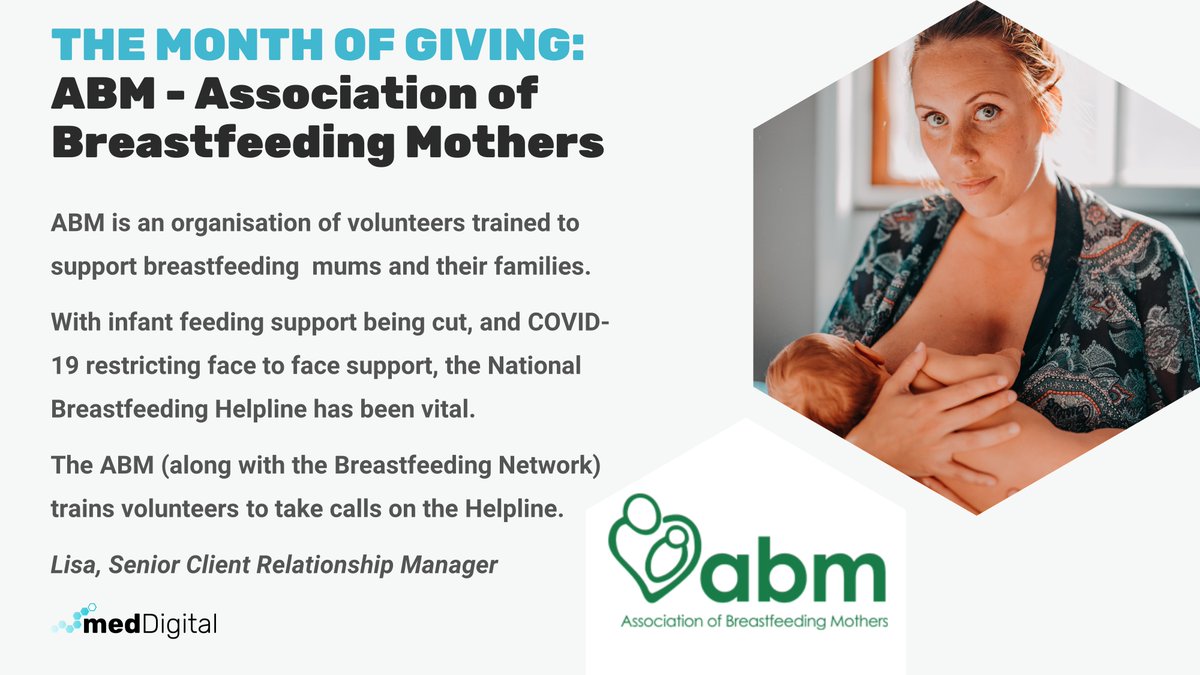 THE MONTH OF GIVING:
ABM - Association of Breastfeeding Mothers

ABM is an organisation of volunteers trained to support breastfeeding  mums and their families.

With infant feeding support being cut, and COVID-19 restricting face to face support, the National Breastfeeding Helpline has been vital.

The ABM (along with the Breastfeeding Network) trains volunteers to take calls on the Helpline.

Lisa, Senior Client Relationship Manager

medDigital

abm
Association of Breastfeeding Mothers